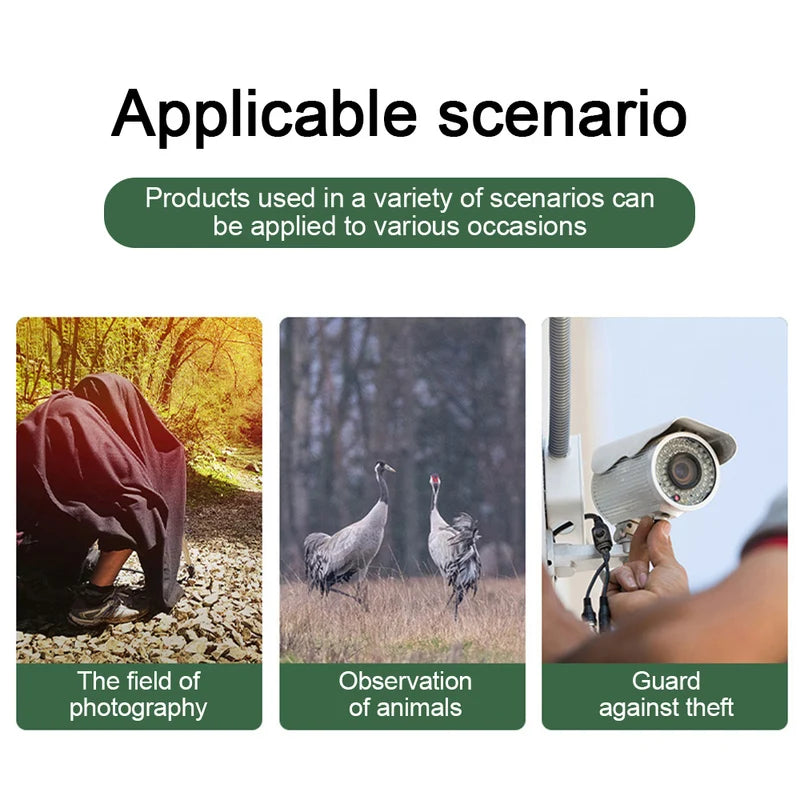 Applicable scenario

Products used in a variety of scenarios can be applied to various occasions

The field of photography

Observation of animals

Guard against theft